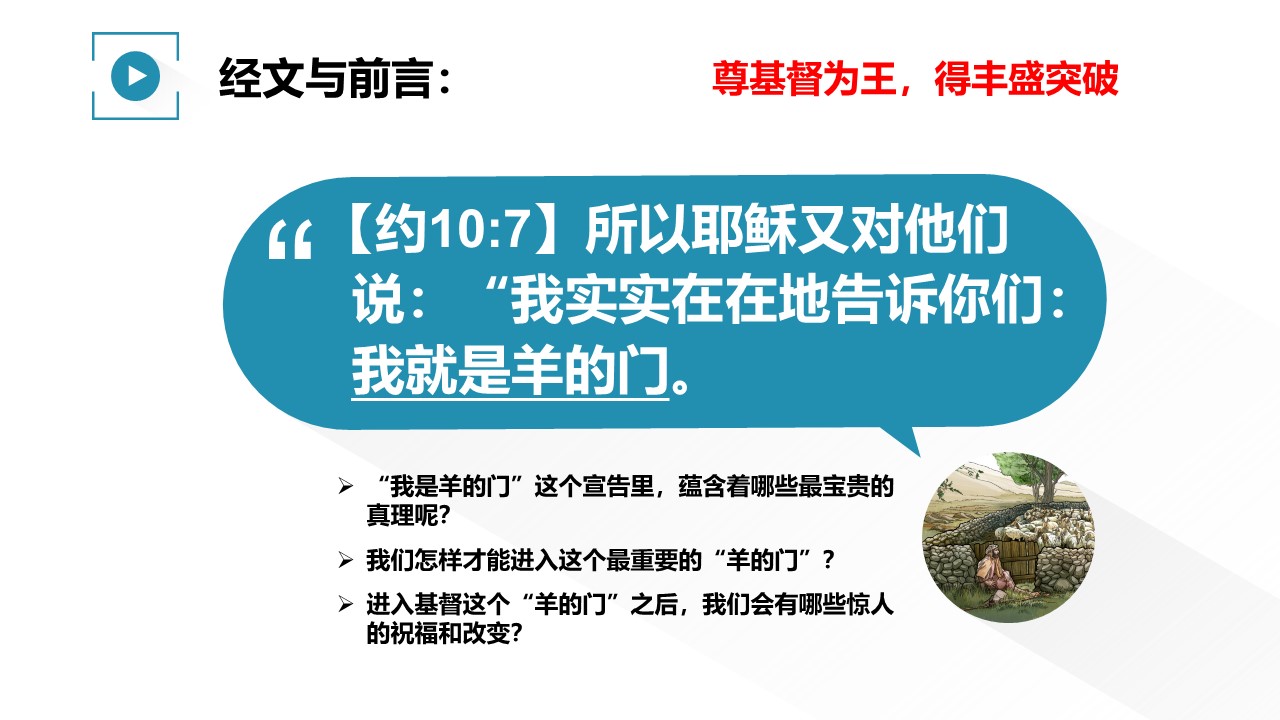 经文与前言：

尊基督为王，得丰盛突破

“【约10:7】所以耶稣又对他们说：“我实实在在地告诉你们：我就是羊的门。

➢ “我是羊的门”这个宣告里，蕴含着哪些最宝贵的真理呢？

➢ 我们怎样才能进入这个最重要的“羊的门”？

➢ 进入基督这个“羊的门”之后，我们会有哪些惊人的祝福和改变？